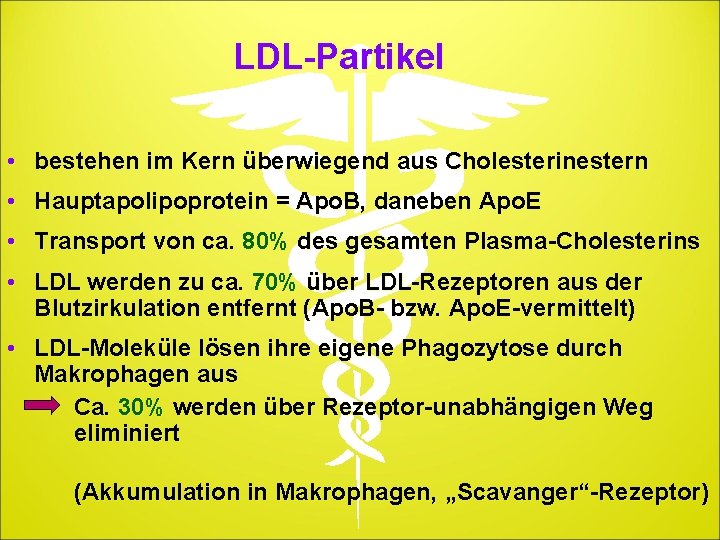 LDL-Partikel

• bestehen im Kern überwiegend aus Cholesterinestern

• Hauptapolipoprotein = ApoB, daneben ApoE

• Transport von ca. 80% des gesamten Plasma-Cholesterins

• LDL werden zu ca. 70% über LDL-Rezeptoren aus der Blutzirkulation entfernt (ApoB- bzw. ApoE-vermittelt)

• LDL-Moleküle lösen ihre eigene Phagozytose durch Makrophagen aus

Ca. 30% werden über Rezeptor-unabhängigen Weg eliminiert

(Akkumulation in Makrophagen, „Scavanger“-Rezeptor)